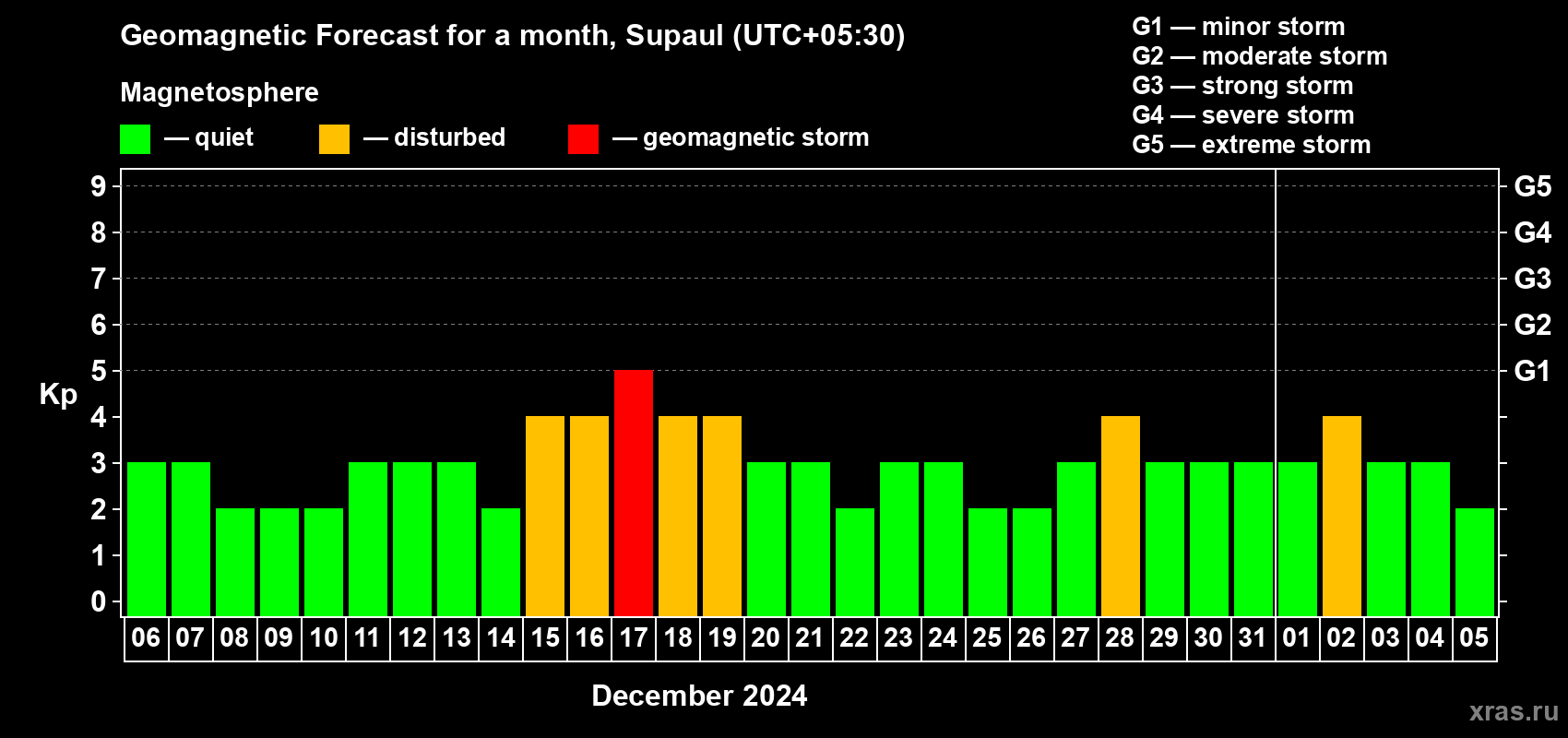 Geomagnetic Forecast for a month, Supaul (UTC+05:30)

Magnetosphere

— quiet — disturbed — geomagnetic storm

G1 — minor storm
G2 — moderate storm
G3 — strong storm
G4 — severe storm
G5 — extreme storm

Kp

9 8 7 6 5 4 3 2 1 0

G5 G4 G3 G2 G1

06 07 08 09 10 11 12 13 14 15 16 17 18 19 20 21 22 23 24 25 26 27 28 29 30 31 01 02 03 04 05

December 2024

xras.ru